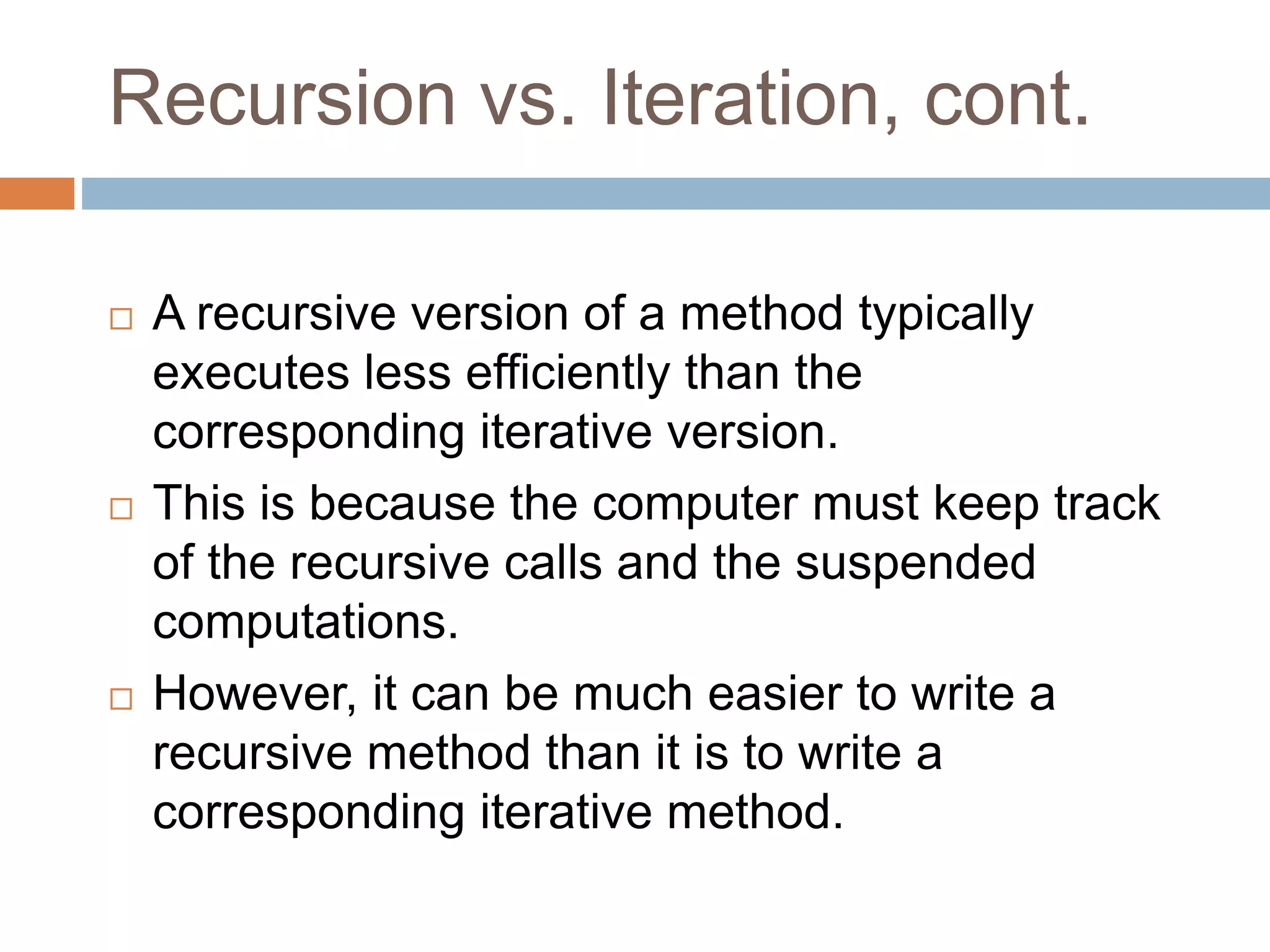 Recursion vs. Iteration, cont.

□ A recursive version of a method typically executes less efficiently than the corresponding iterative version.

□ This is because the computer must keep track of the recursive calls and the suspended computations.

□ However, it can be much easier to write a recursive method than it is to write a corresponding iterative method.